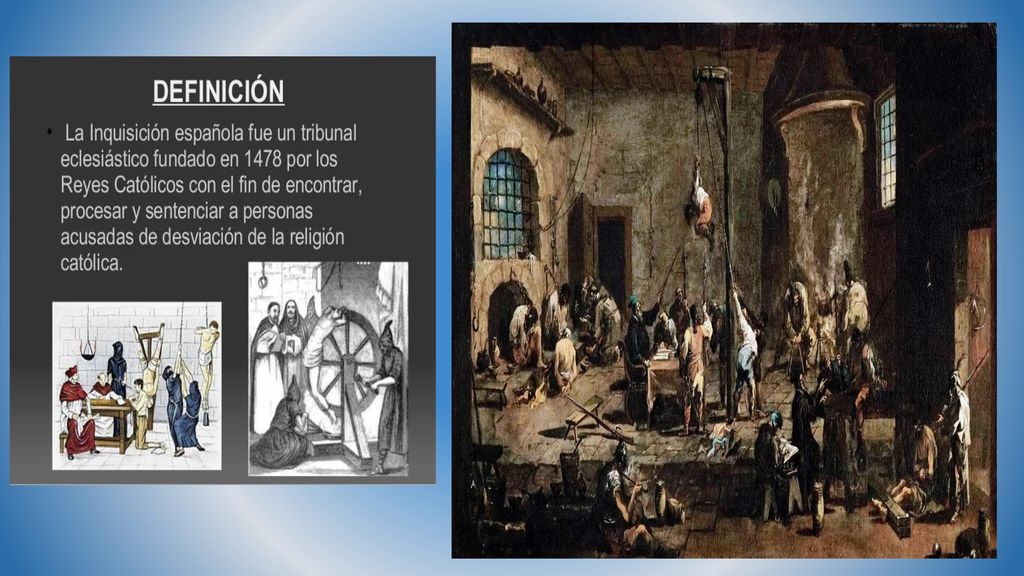 DEFINICIÓN

• La Inquisición española fue un tribunal eclesiástico fundado en 1478 por los Reyes Católicos con el fin de encontrar, procesar y sentenciar a personas acusadas de desviación de la religión católica.